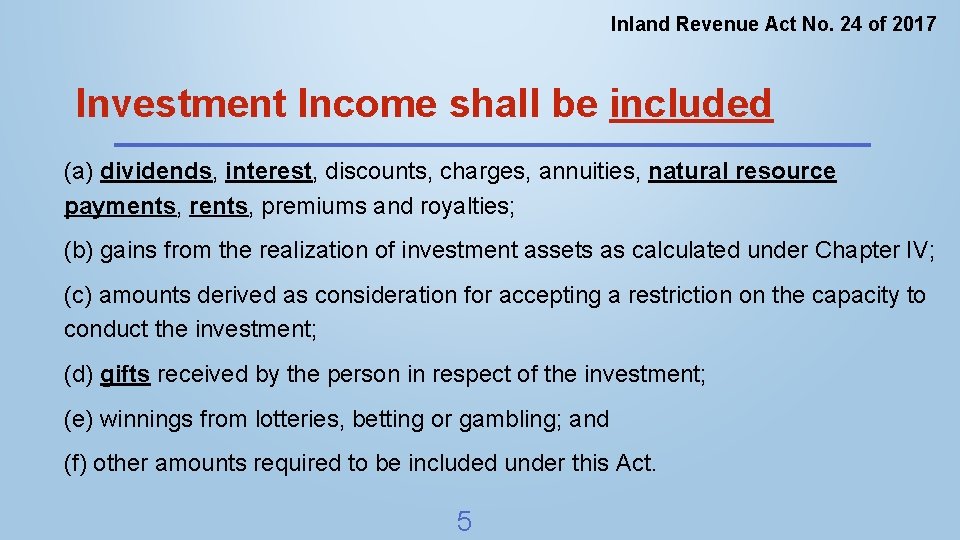 Inland Revenue Act No. 24 of 2017

Investment Income shall be included

(a) dividends, interest, discounts, charges, annuities, natural resource payments, rents, premiums and royalties;

(b) gains from the realization of investment assets as calculated under Chapter IV;

(c) amounts derived as consideration for accepting a restriction on the capacity to conduct the investment;

(d) gifts received by the person in respect of the investment;

(e) winnings from lotteries, betting or gambling; and

(f) other amounts required to be included under this Act.

5